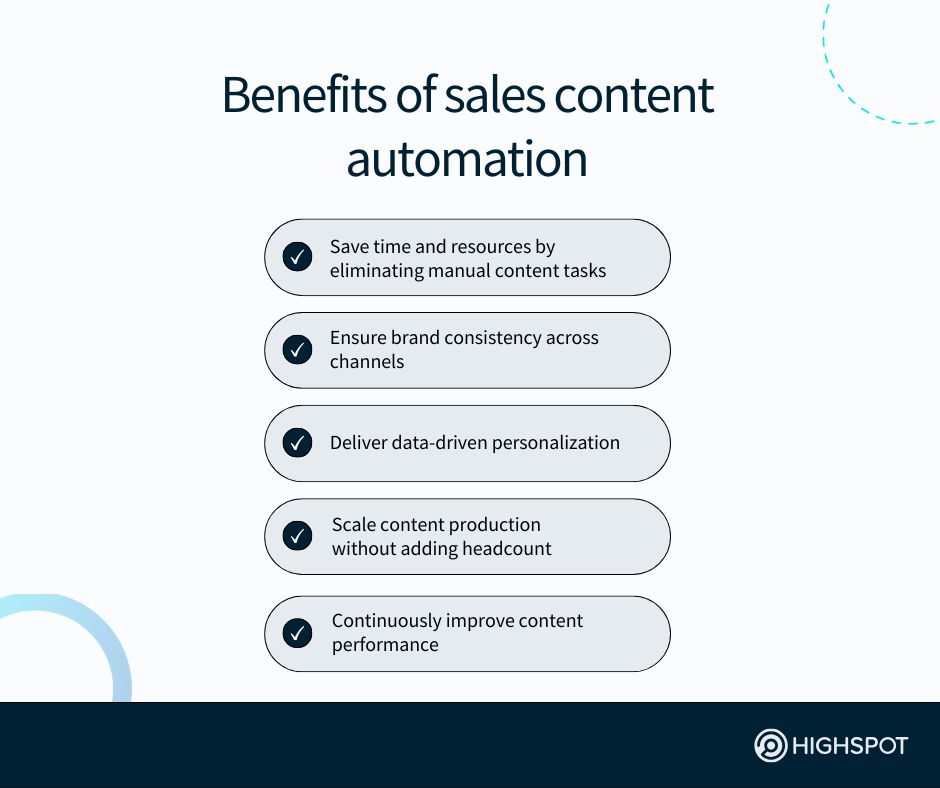 Benefits of sales content automation

Save time and resources by eliminating manual content tasks

Ensure brand consistency across channels

Deliver data-driven personalization

Scale content production without adding headcount

Continuously improve content performance

HIGHSPOT